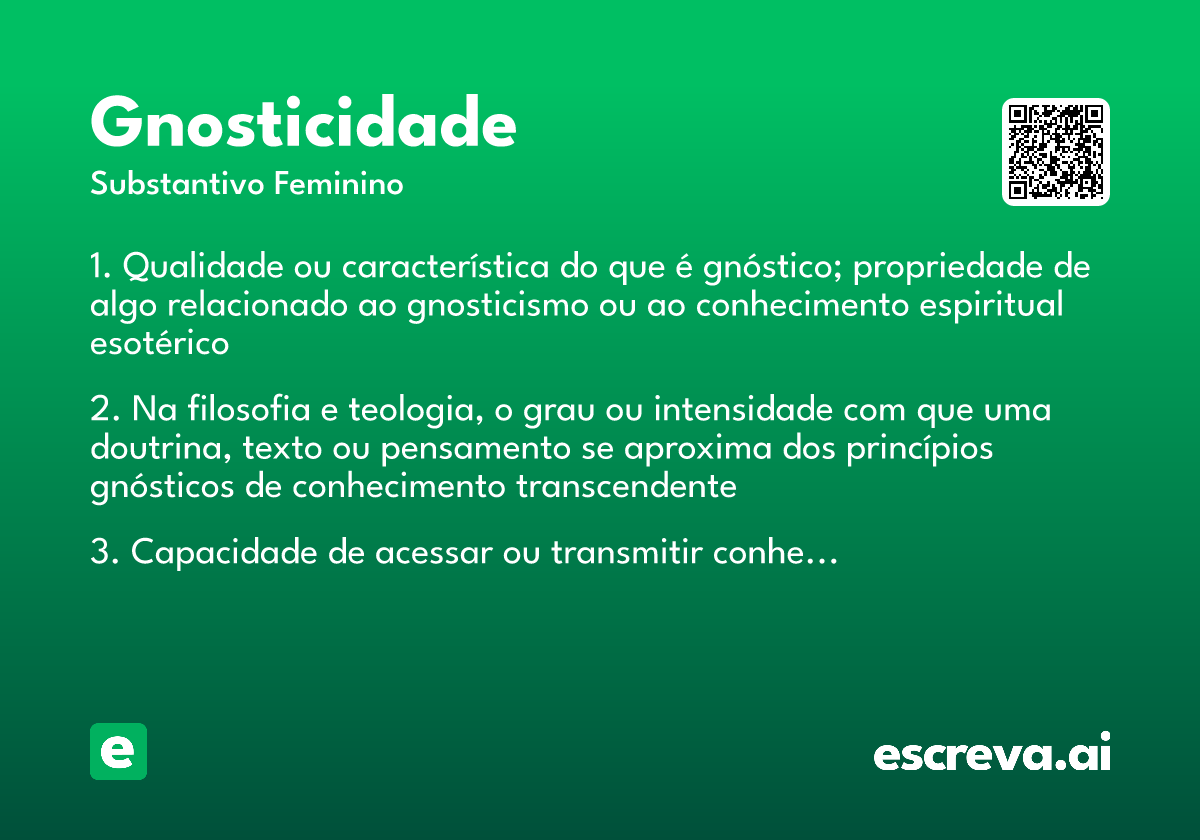 Gnosticidade

Substantivo Feminino

1. Qualidade ou característica do que é gnóstico; propriedade de algo relacionado ao gnosticismo ou ao conhecimento espiritual esotérico

2. Na filosofia e teologia, o grau ou intensidade com que uma doutrina, texto ou pensamento se aproxima dos princípios gnósticos de conhecimento transcendente

3. Capacidade de acessar ou transmitir conhe...

e

escreva.ai